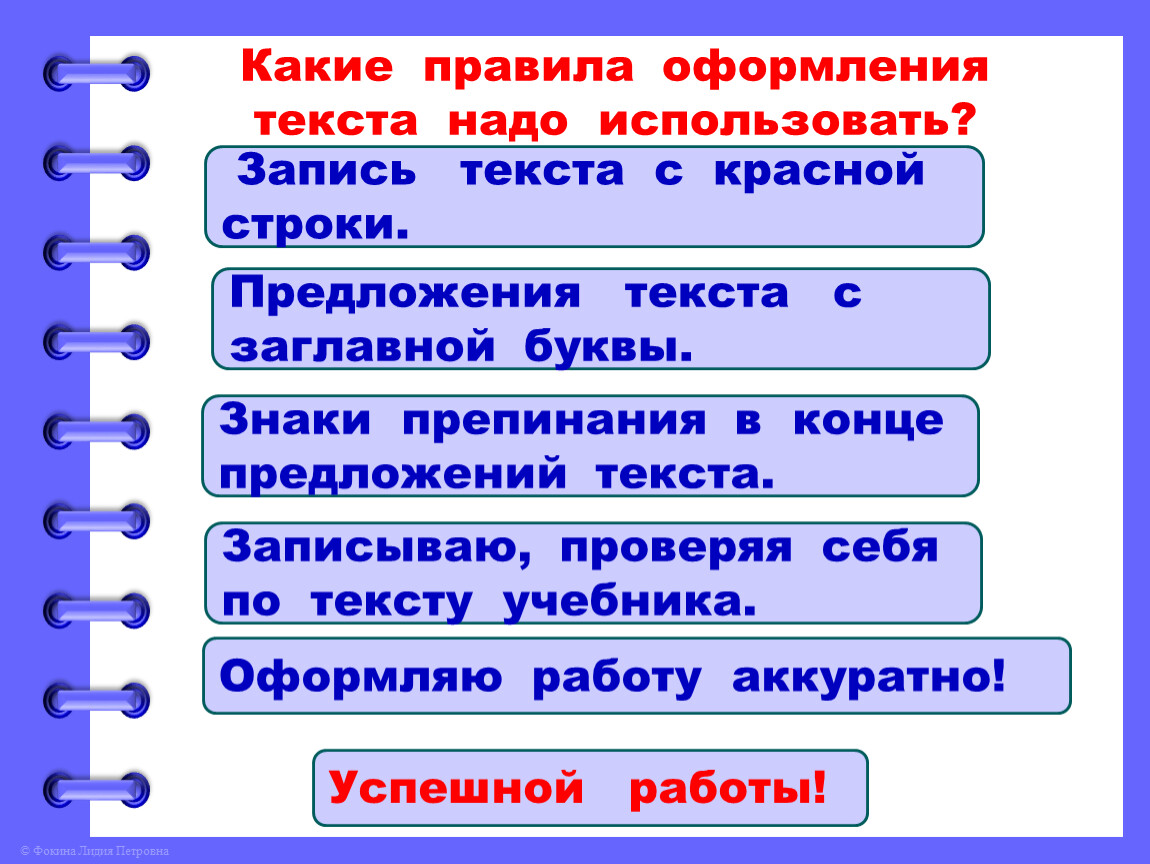 Какие правила оформления текста надо использовать?

Запись текста с красной строки.

Предложения текста с заглавной буквы.

Знаки препинания в конце предложений текста.

Записываю, проверяя себя по тексту учебника.

Оформляю работу аккуратно!

Успешной работы!

© Фокина Лидия Петровна